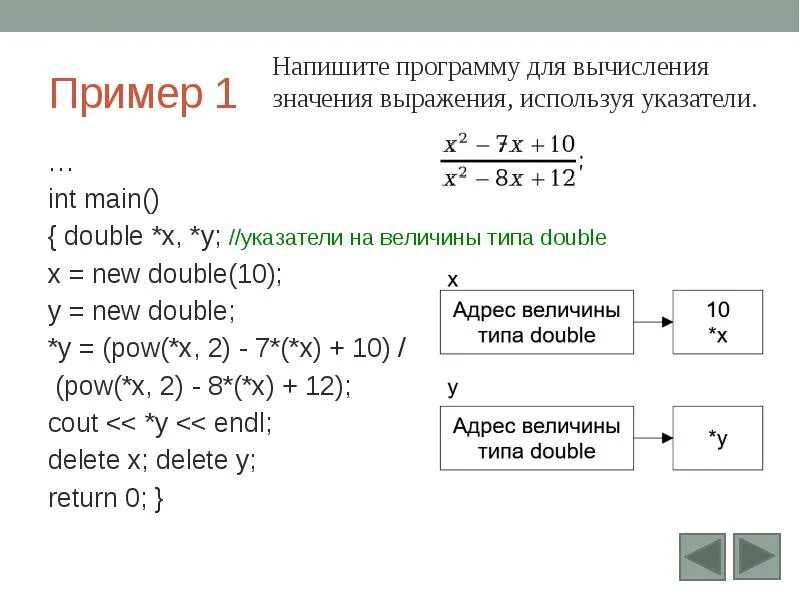 Пример 1

Напишите программу для вычисления значения выражения, используя указатели.

$\frac{x^2 - 7x + 10}{x^2 - 8x + 12}$;

…
int main()
{ double *x, *y; //указатели на величины типа double
x = new double(10);
y = new double;
*y = (pow(*x, 2) - 7*(*x) + 10) /
(pow(*x, 2) - 8*(*x) + 12);
cout << *y << endl;
delete x; delete y;
return 0; }

x

Адрес величины типа double

10
*x

y

Адрес величины типа double

*y